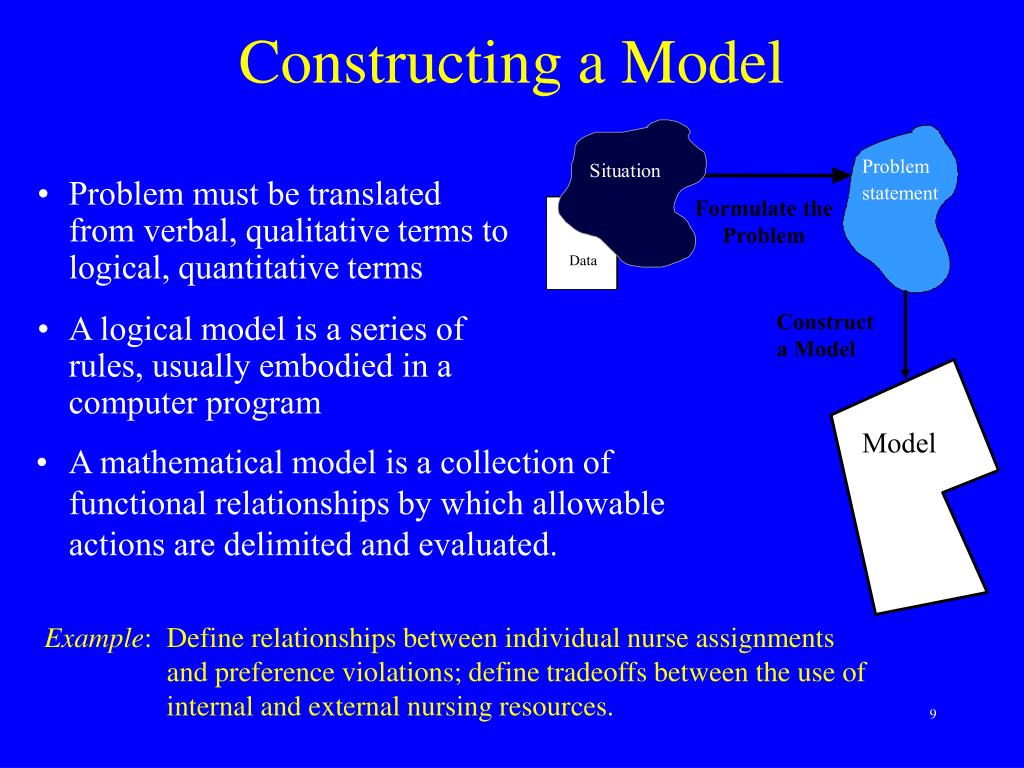 Constructing a Model

• Problem must be translated from verbal, qualitative terms to logical, quantitative terms

• A logical model is a series of rules, usually embodied in a computer program

• A mathematical model is a collection of functional relationships by which allowable actions are delimited and evaluated.

Situation

Data

Formulate the Problem

Problem statement

Construct a Model

Model

Example: Define relationships between individual nurse assignments and preference violations; define tradeoffs between the use of internal and external nursing resources.

9